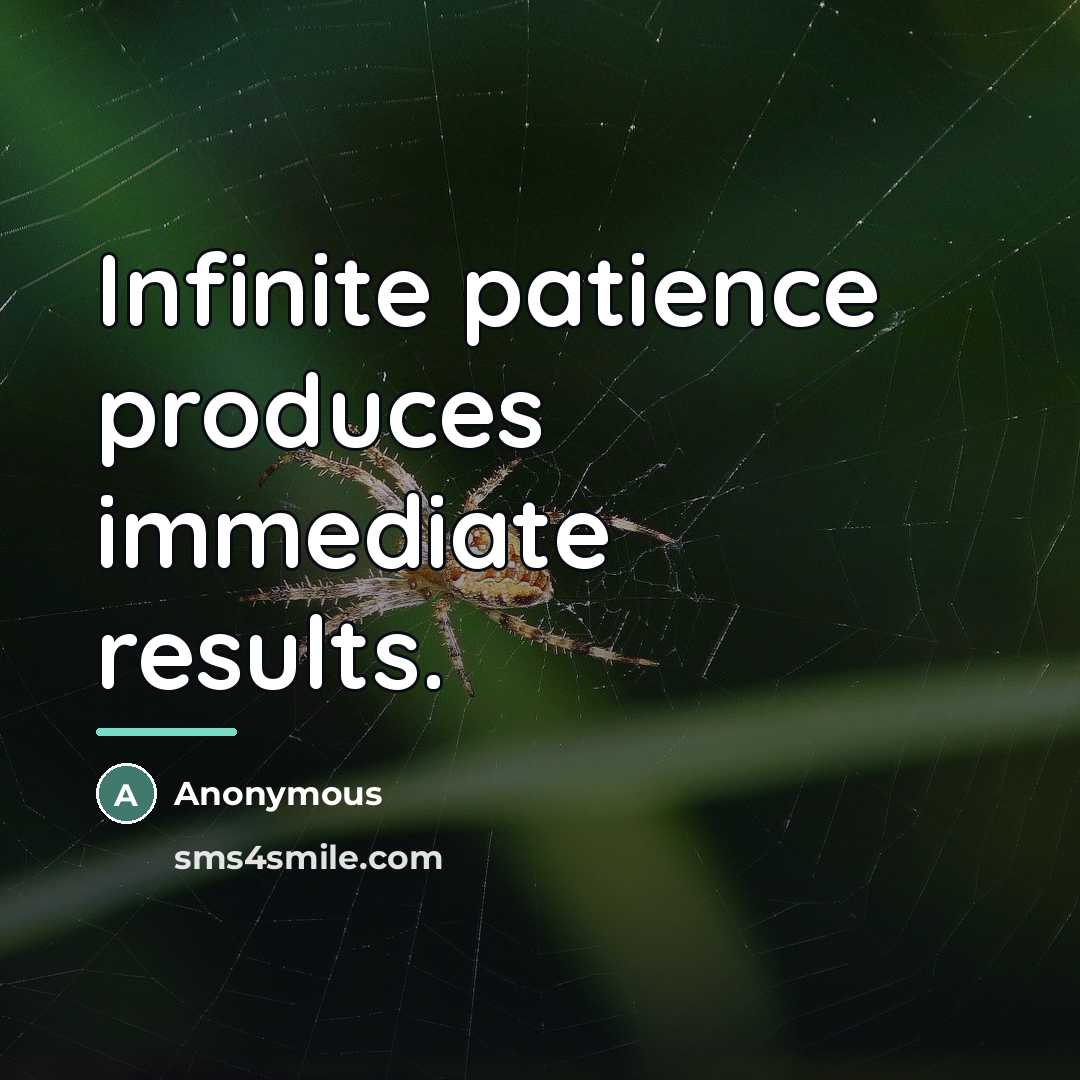 Infinite patience produces immediate results.

A Anonymous

sms4smile.com